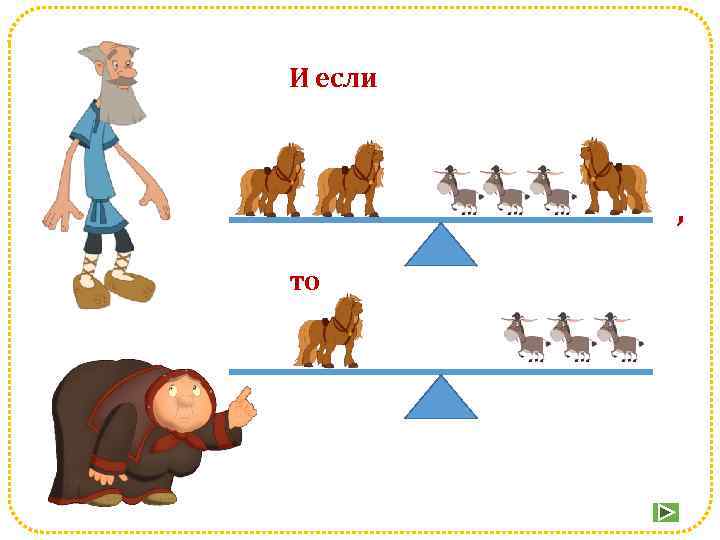 И если

,

то